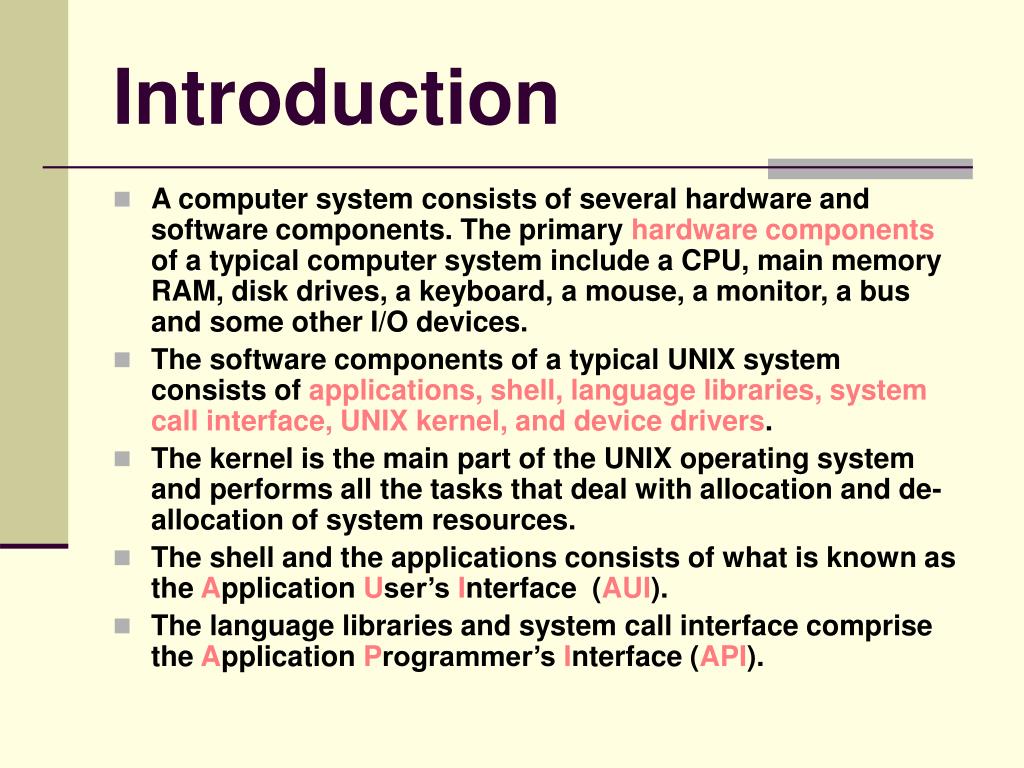 Introduction

A computer system consists of several hardware and software components. The primary hardware components of a typical computer system include a CPU, main memory RAM, disk drives, a keyboard, a mouse, a monitor, a bus and some other I/O devices.

The software components of a typical UNIX system consists of applications, shell, language libraries, system call interface, UNIX kernel, and device drivers.

The kernel is the main part of the UNIX operating system and performs all the tasks that deal with allocation and de-allocation of system resources.

The shell and the applications consists of what is known as the Application User's Interface (AUI).

The language libraries and system call interface comprise the Application Programmer's Interface (API).